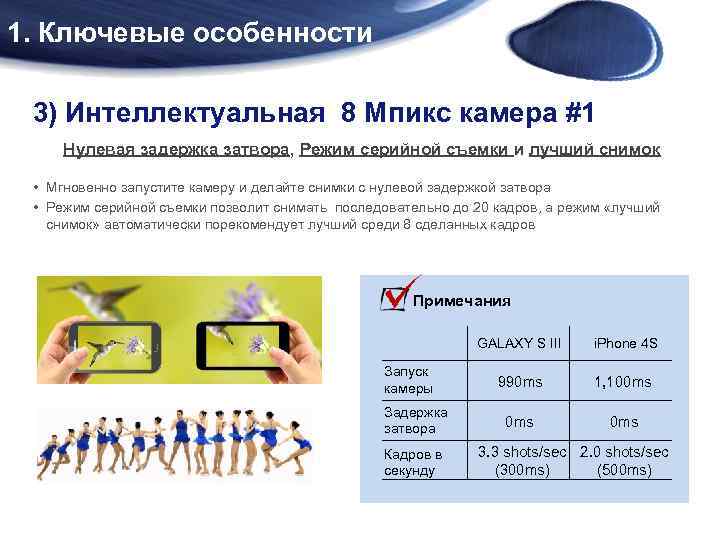 1. Ключевые особенности

3) Интеллектуальная 8 Мпикс камера #1

Нулевая задержка затвора, Режим серийной съемки и лучший снимок

• Мгновенно запустите камеру и делайте снимки с нулевой задержкой затвора
• Режим серийной съемки позволит снимать последовательно до 20 кадров, а режим «лучший снимок» автоматически порекомендует лучший среди 8 сделанных кадров

Примечания

| | GALAXY S III | iPhone 4S |
|---|---|---|
| Запуск камеры | 990ms | 1,100ms |
| Задержка затвора | 0ms | 0ms |
| Кадров в секунду | 3.3 shots/sec (300ms) | 2.0 shots/sec (500ms) |